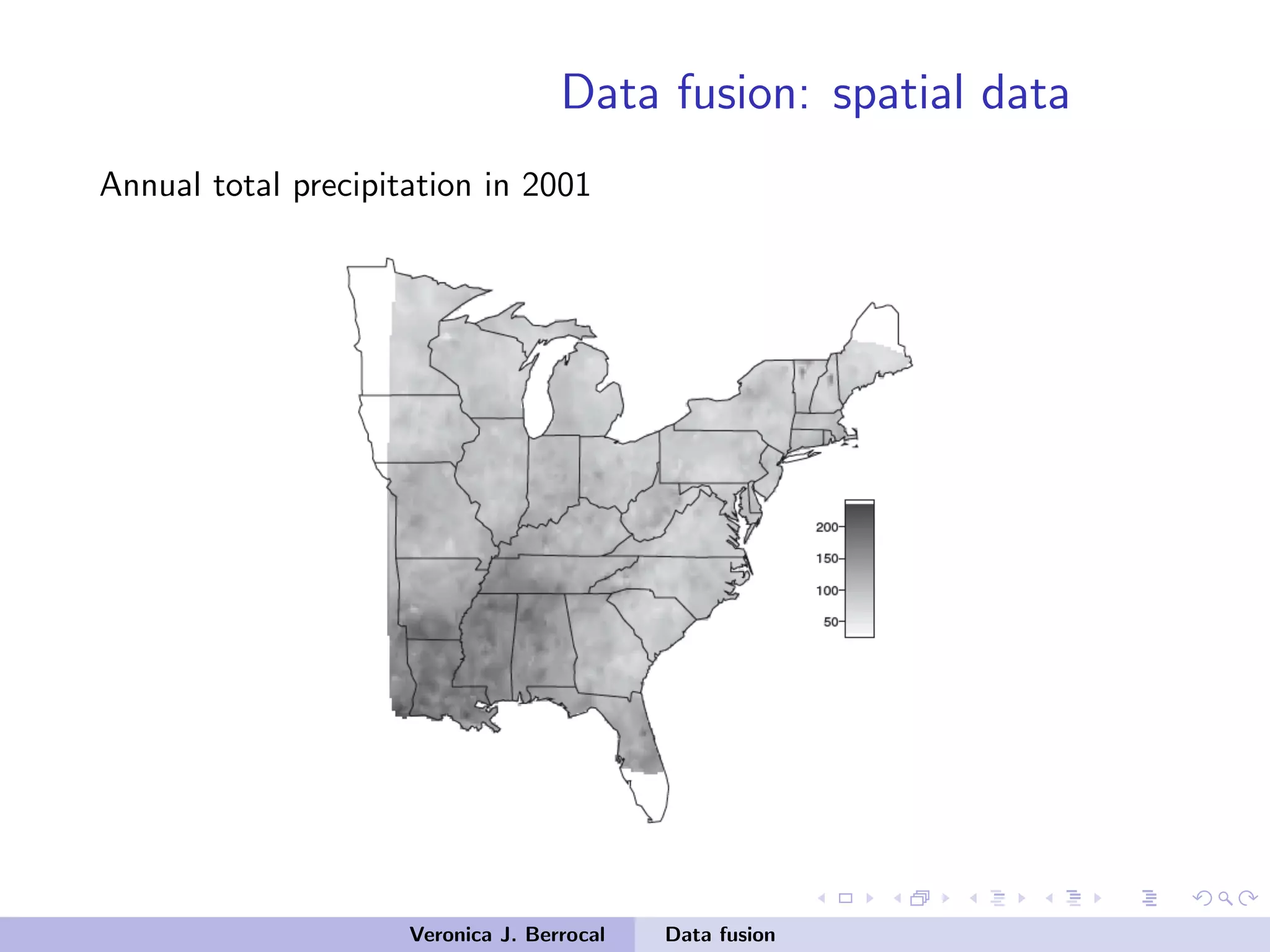 Data fusion: spatial data

Annual total precipitation in 2001

200
150
100
50

Veronica J. Berrocal Data fusion